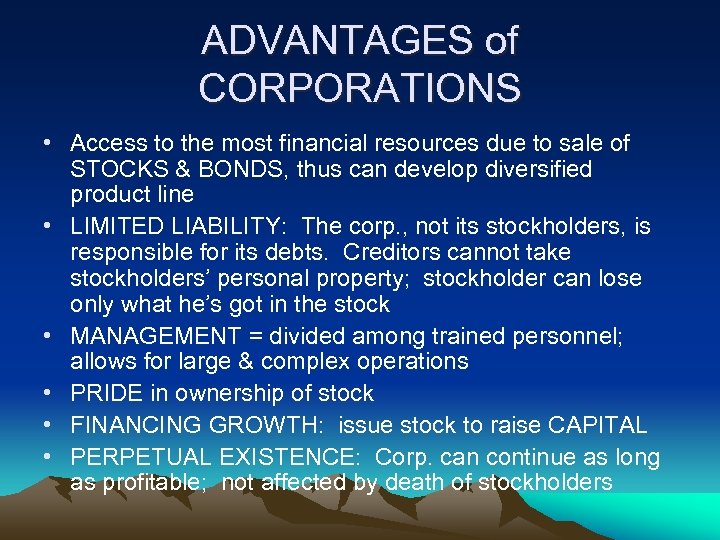 ADVANTAGES of CORPORATIONS

• Access to the most financial resources due to sale of STOCKS & BONDS, thus can develop diversified product line
• LIMITED LIABILITY: The corp., not its stockholders, is responsible for its debts. Creditors cannot take stockholders' personal property; stockholder can lose only what he's got in the stock
• MANAGEMENT = divided among trained personnel; allows for large & complex operations
• PRIDE in ownership of stock
• FINANCING GROWTH: issue stock to raise CAPITAL
• PERPETUAL EXISTENCE: Corp. can continue as long as profitable; not affected by death of stockholders